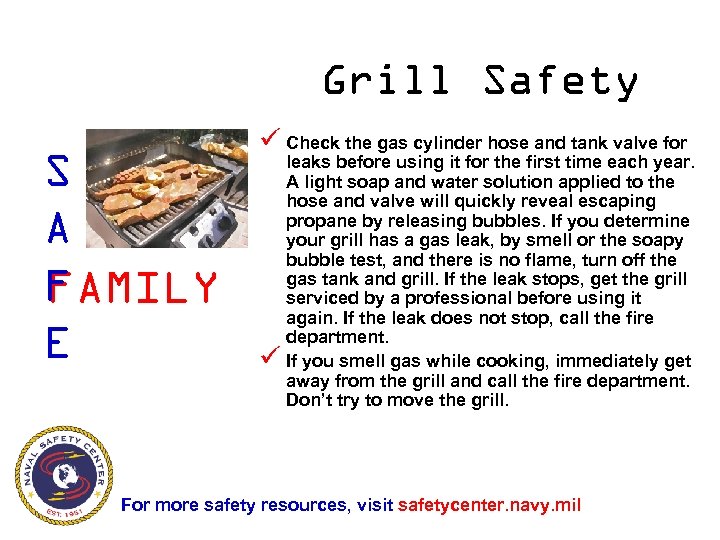 Grill Safety

S
A
FAMILY
E

✓ Check the gas cylinder hose and tank valve for leaks before using it for the first time each year. A light soap and water solution applied to the hose and valve will quickly reveal escaping propane by releasing bubbles. If you determine your grill has a gas leak, by smell or the soapy bubble test, and there is no flame, turn off the gas tank and grill. If the leak stops, get the grill serviced by a professional before using it again. If the leak does not stop, call the fire department.

✓ If you smell gas while cooking, immediately get away from the grill and call the fire department. Don't try to move the grill.

NAVAL SAFETY CENTER
EST. 1951

For more safety resources, visit safetycenter.navy.mil